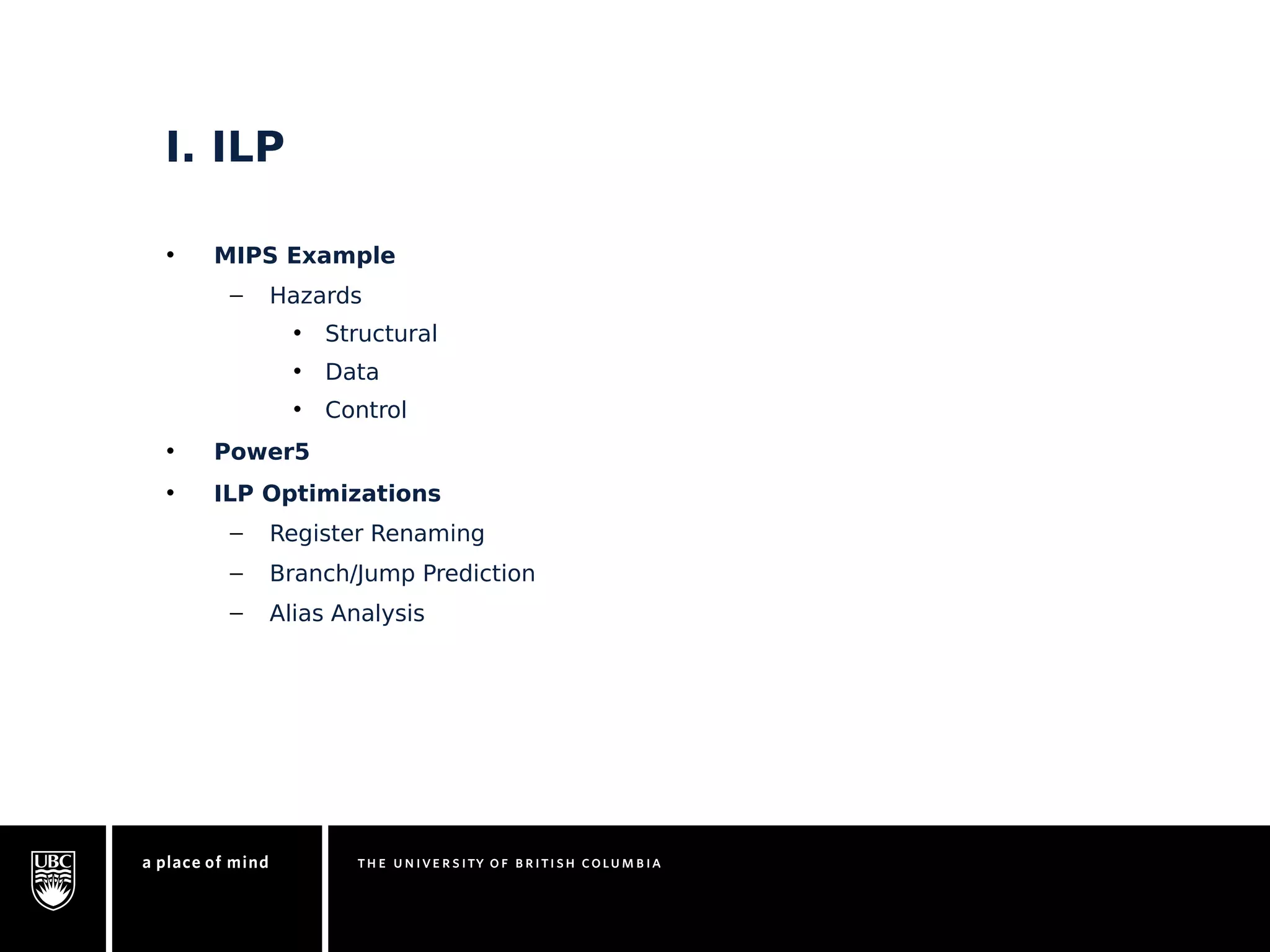 I. ILP

• MIPS Example
  – Hazards
    • Structural
    • Data
    • Control
• Power5
• ILP Optimizations
  – Register Renaming
  – Branch/Jump Prediction
  – Alias Analysis

UBC

a place of mind

THE UNIVERSITY OF BRITISH COLUMBIA